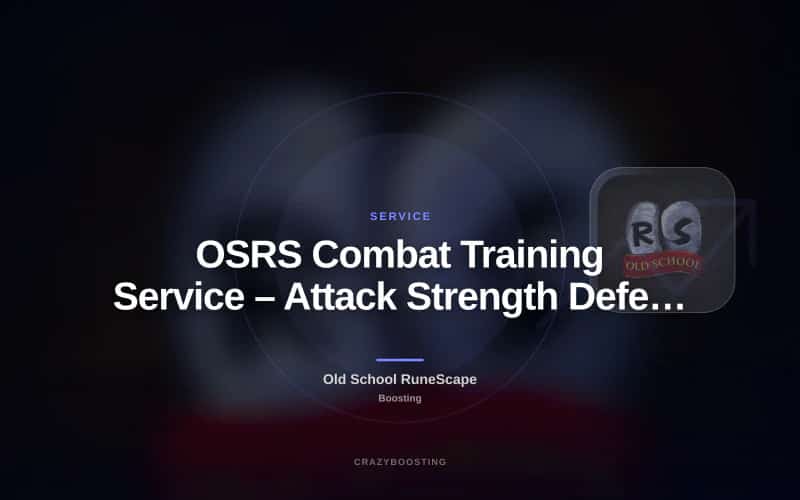 SERVICE

OSRS Combat Training Service – Attack Strength Defe…

RS
OLD SCHOOL

Old School RuneScape

Boosting

CRAZYBOOSTING